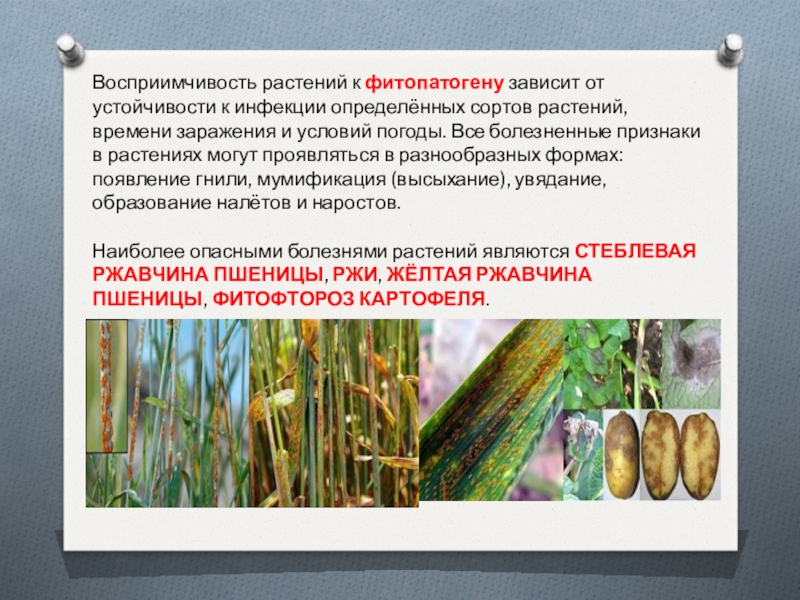 Восприимчивость растений к фитопатогену зависит от устойчивости к инфекции определённых сортов растений, времени заражения и условий погоды. Все болезненные признаки в растениях могут проявляться в разнообразных формах: появление гнили, мумификация (высыхание), увядание, образование налётов и наростов.

Наиболее опасными болезнями растений являются СТЕБЛЕВАЯ РЖАВЧИНА ПШЕНИЦЫ, РЖИ, ЖЁЛТАЯ РЖАВЧИНА ПШЕНИЦЫ, ФИТОФТОРОЗ КАРТОФЕЛЯ.